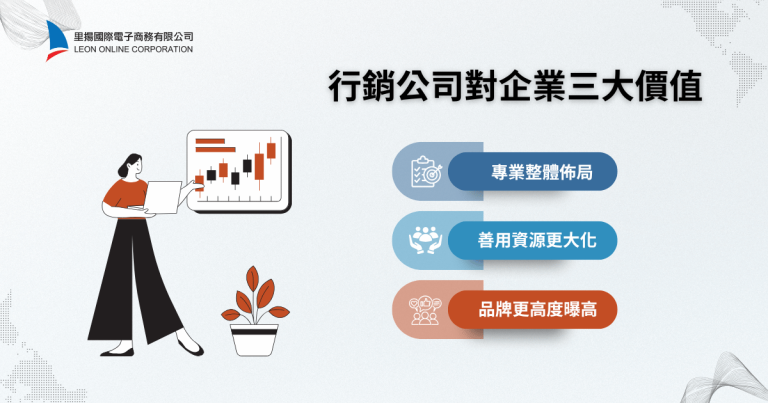 里揚國際電子商務有限公司
LEON ONLINE CORPORATION

行銷公司對企業三大價值

專業整體佈局

善用資源更大化

品牌更高度曝高